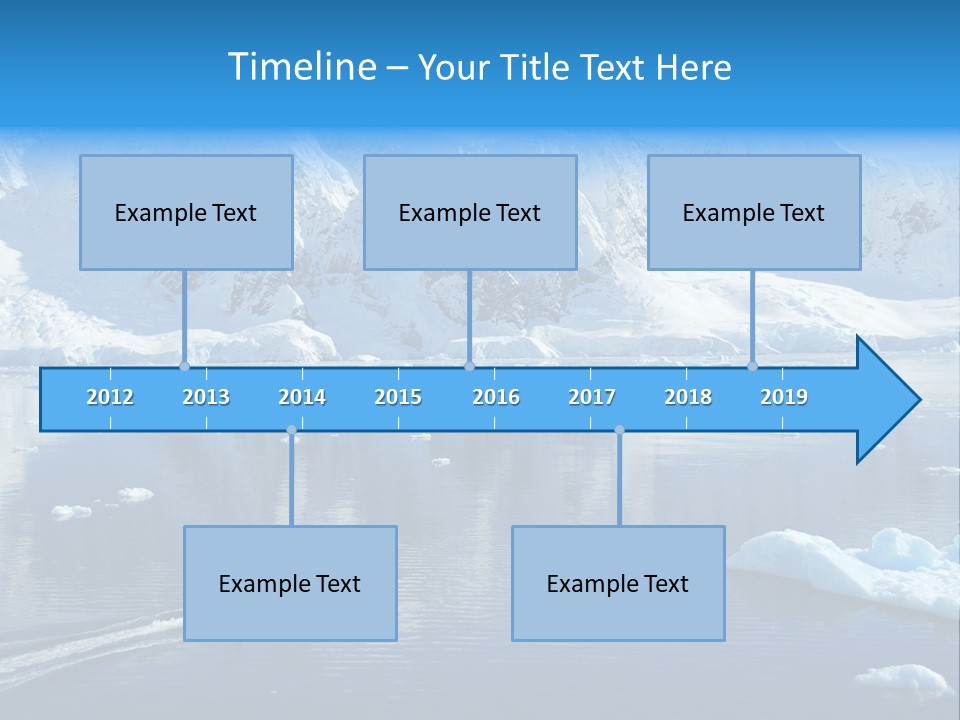 Timeline – Your Title Text Here

Example Text

Example Text

Example Text

2012 2013 2014 2015 2016 2017 2018 2019

Example Text

Example Text